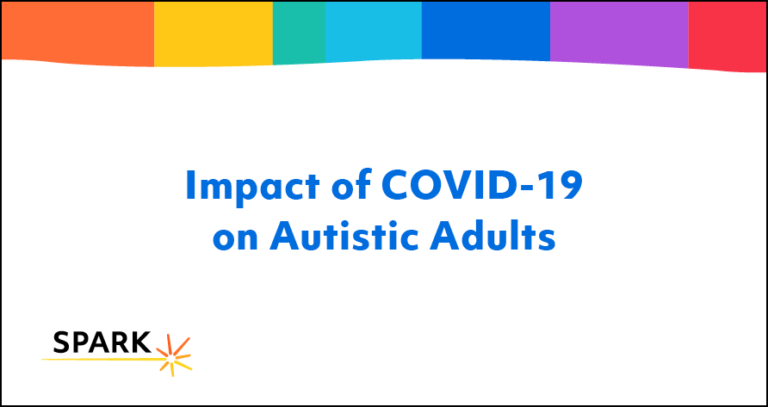 Impact of COVID-19 on Autistic Adults

SPARK